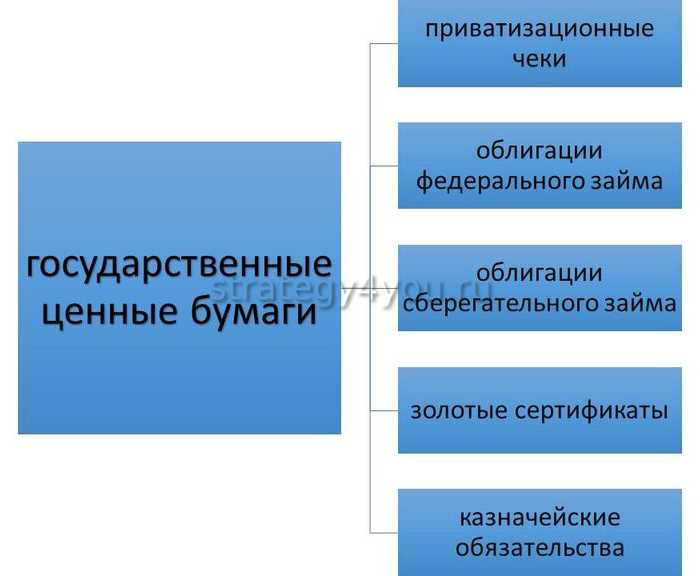 государственные ценные бумаги

strategy4you.ru

приватизационные чеки

облигации федерального займа

облигации сберегательного займа

золотые сертификаты

казначейские обязательства